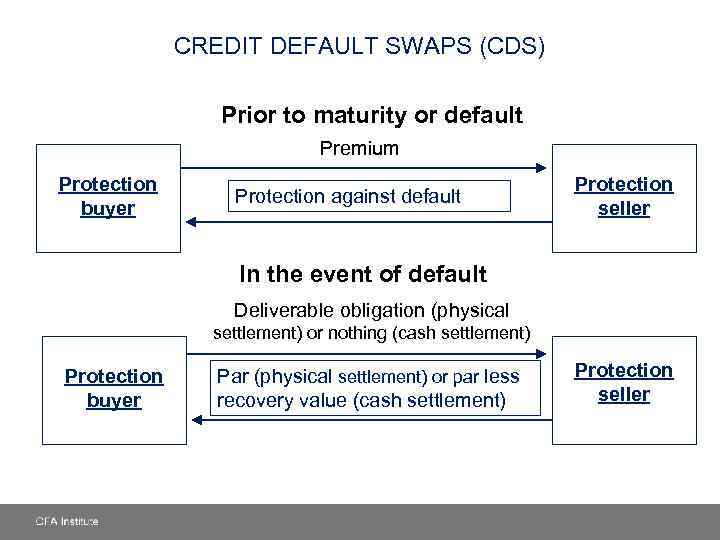 CREDIT DEFAULT SWAPS (CDS)

Prior to maturity or default

Protection buyer

Premium

Protection against default

Protection seller

In the event of default

Protection buyer

Deliverable obligation (physical settlement) or nothing (cash settlement)

Par (physical settlement) or par less recovery value (cash settlement)

Protection seller

CFA Institute